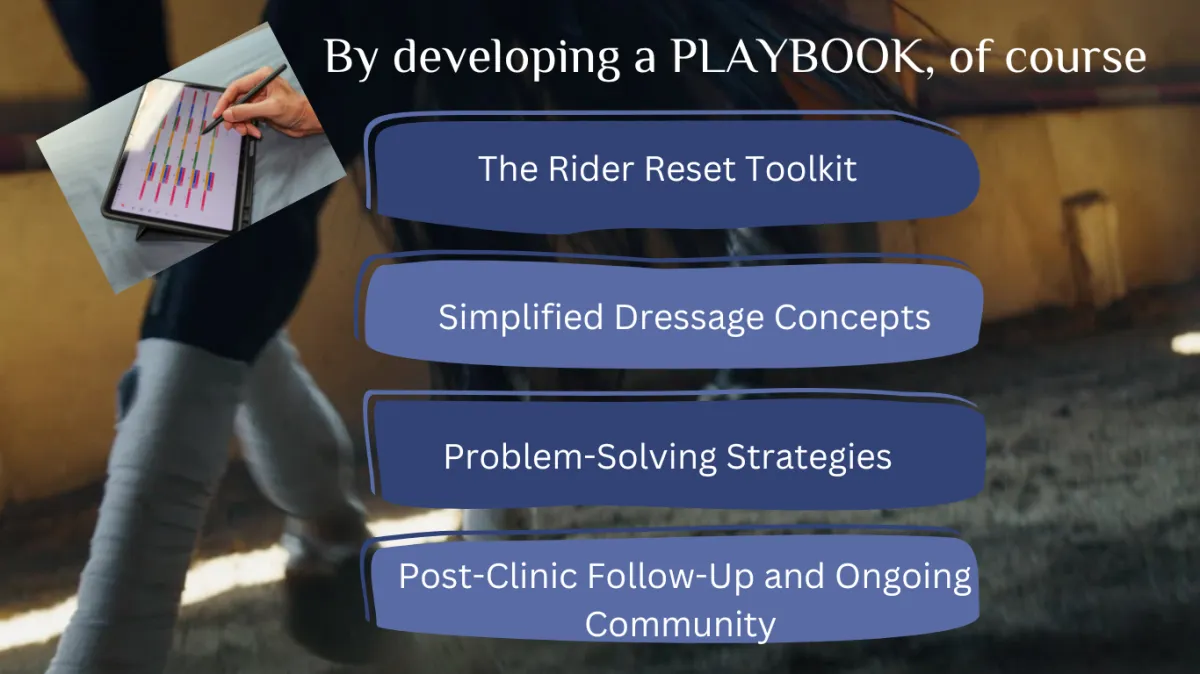 By developing a PLAYBOOK, of course

The Rider Reset Toolkit

Simplified Dressage Concepts

Problem-Solving Strategies

Post-Clinic Follow-Up and Ongoing Community